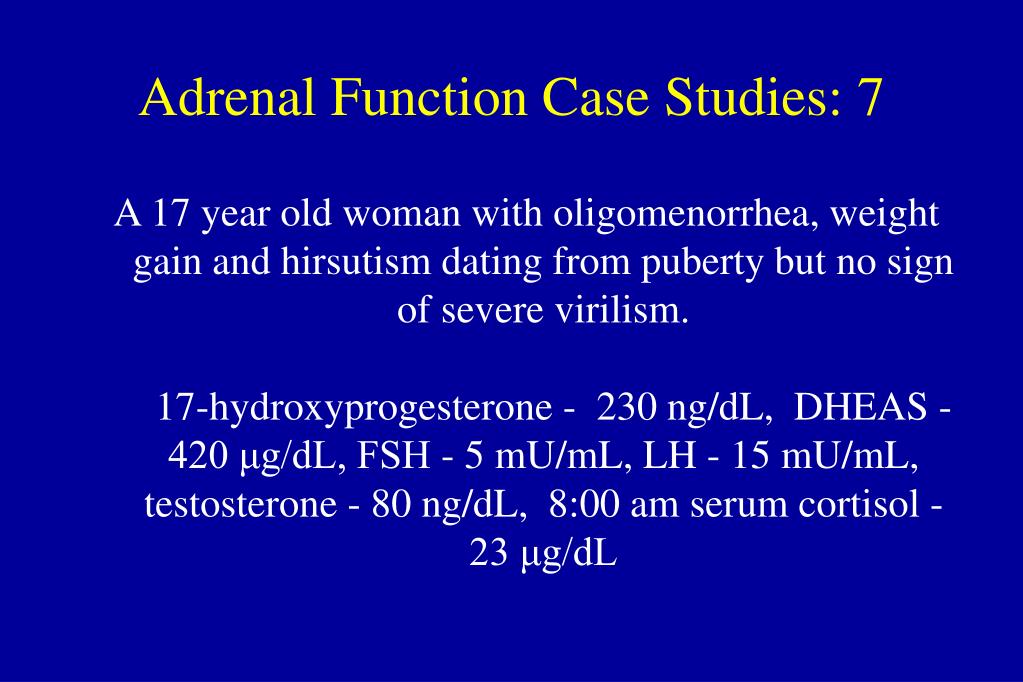 Adrenal Function Case Studies: 7

A 17 year old woman with oligomenorrhea, weight gain and hirsutism dating from puberty but no sign of severe virilism.

17-hydroxyprogesterone - 230 ng/dL, DHEAS - 420 μg/dL, FSH - 5 mU/mL, LH - 15 mU/mL, testosterone - 80 ng/dL, 8:00 am serum cortisol - 23 μg/dL